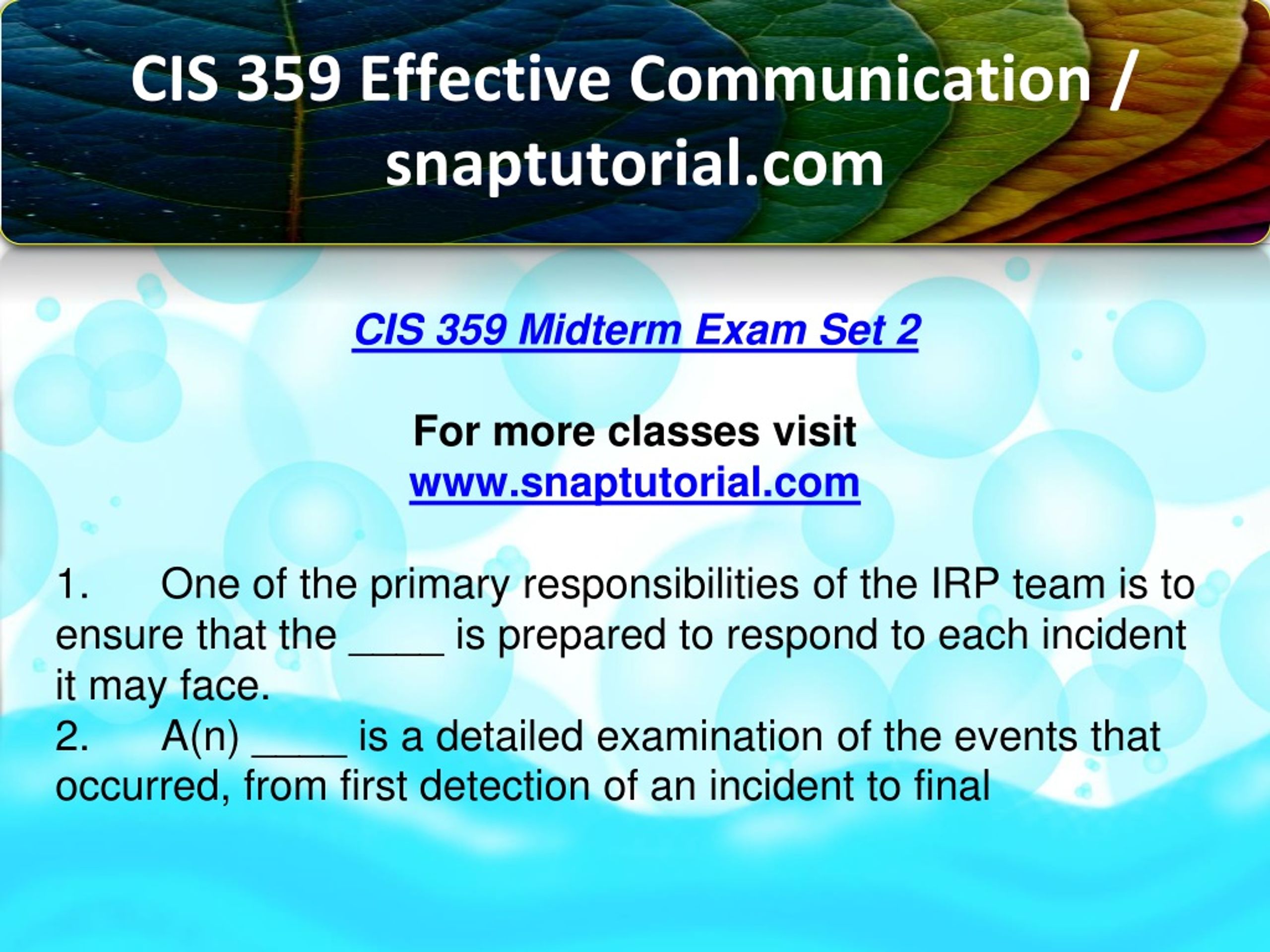 CIS 359 Effective Communication / snaptutorial.com

CIS 359 Midterm Exam Set 2

For more classes visit
www.snaptutorial.com

1. One of the primary responsibilities of the IRP team is to ensure that the ____ is prepared to respond to each incident it may face.
2. A(n) ____ is a detailed examination of the events that occurred, from first detection of an incident to final